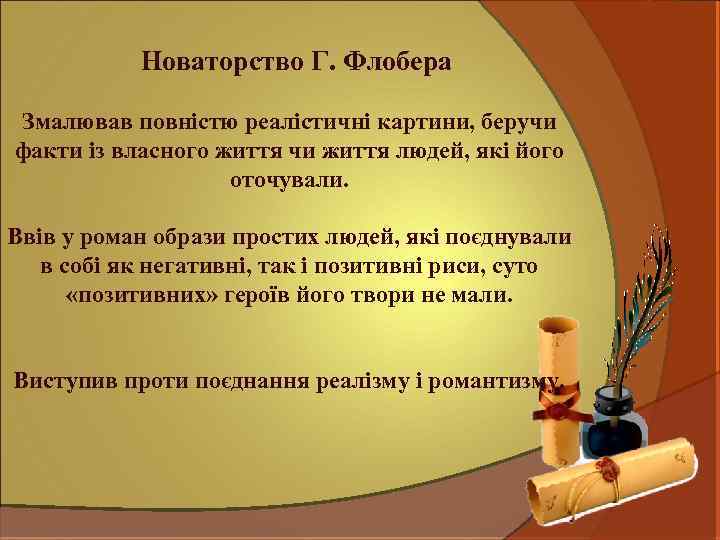 Новаторство Г. Флобера

Змалював повністю реалістичні картини, беручи факти із власного життя чи життя людей, які його оточували.

Ввів у роман образи простих людей, які поєднували в собі як негативні, так і позитивні риси, суто «позитивних» героїв його твори не мали.

Виступив проти поєднання реалізму і романтизму.